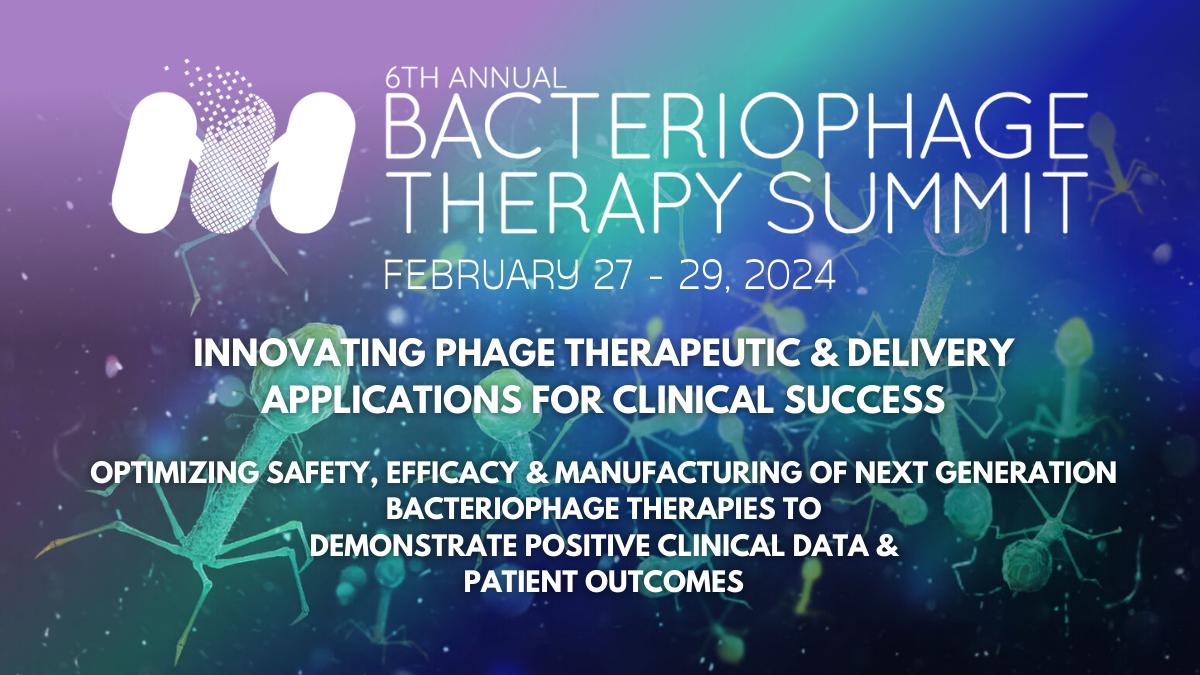 6TH ANNUAL
BACTERIOPHAGE
THERAPY SUMMIT
FEBRUARY 27 - 29, 2024

INNOVATING PHAGE THERAPEUTIC & DELIVERY APPLICATIONS FOR CLINICAL SUCCESS

OPTIMIZING SAFETY, EFFICACY & MANUFACTURING OF NEXT GENERATION BACTERIOPHAGE THERAPIES TO DEMONSTRATE POSITIVE CLINICAL DATA & PATIENT OUTCOMES